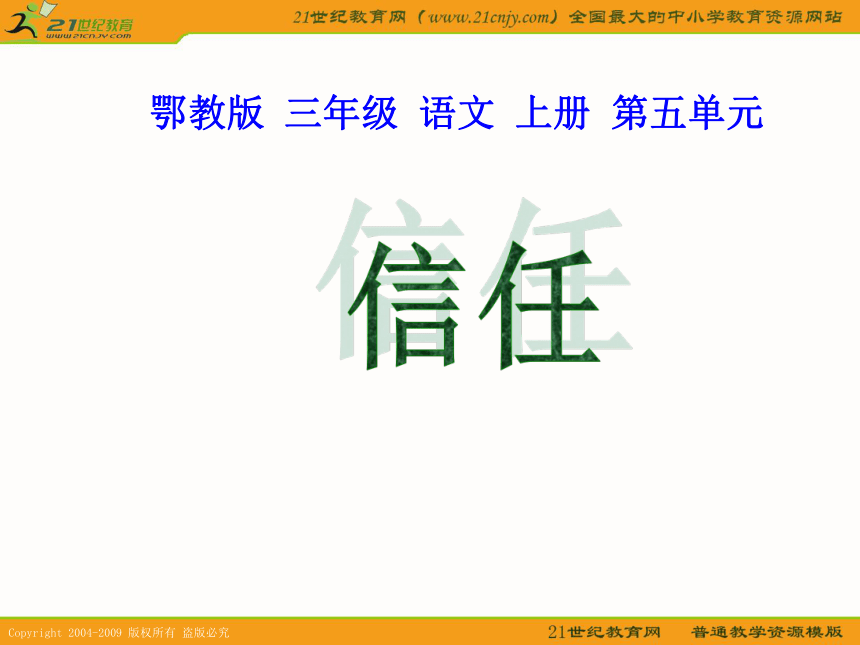 21世纪教育
www.21cnjy.com

21世纪教育网（www.21cnjy.com）全国最大的中小学教育资源网站

鄂教版 三年级 语文 上册 第五单元

信任

Copyright 2004-2009 版权所有 盗版必究

21世纪教育网 普通教学资源模版